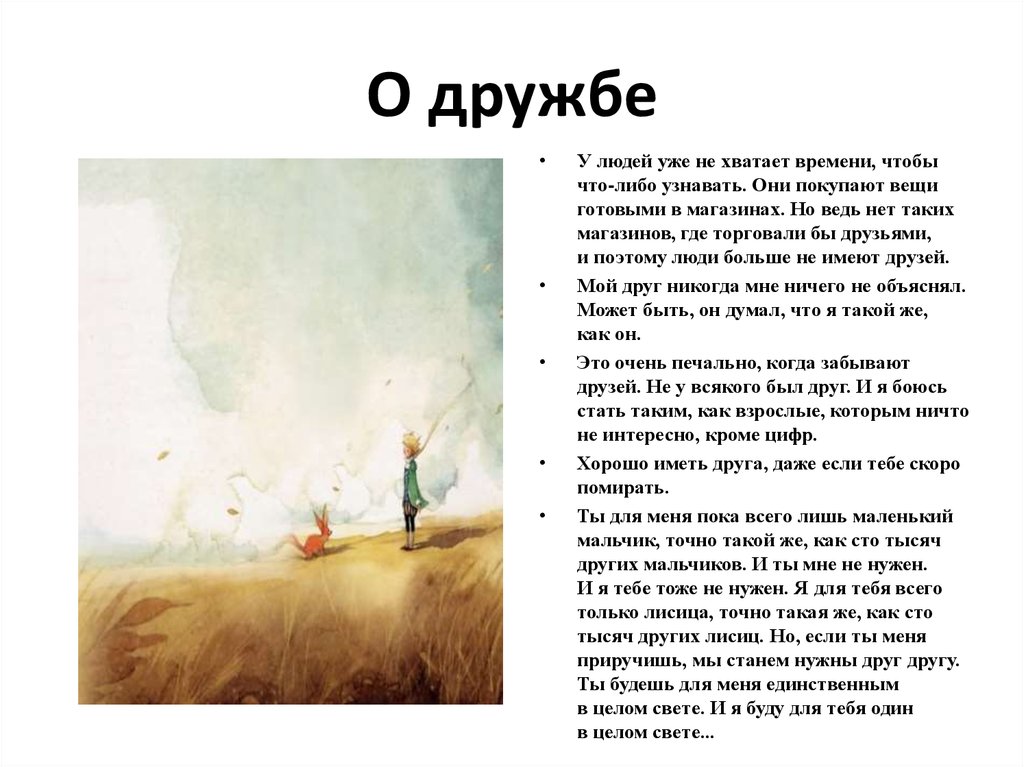 О дружбе

• У людей уже не хватает времени, чтобы что-либо узнавать. Они покупают вещи готовыми в магазинах. Но ведь нет таких магазинов, где торговали бы друзьями, и поэтому люди больше не имеют друзей.

• Мой друг никогда мне ничего не объяснял. Может быть, он думал, что я такой же, как он.

• Это очень печально, когда забывают друзей. Не у всякого был друг. И я боюсь стать таким, как взрослые, которым ничто не интересно, кроме цифр.

• Хорошо иметь друга, даже если тебе скоро помирать.

• Ты для меня пока всего лишь маленький мальчик, точно такой же, как сто тысяч других мальчиков. И ты мне не нужен. И я тебе тоже не нужен. Я для тебя всего только лисица, точно такая же, как сто тысяч других лисиц. Но, если ты меня приручишь, мы станем нужны друг другу. Ты будешь для меня единственным в целом свете. И я буду для тебя один в целом свете...